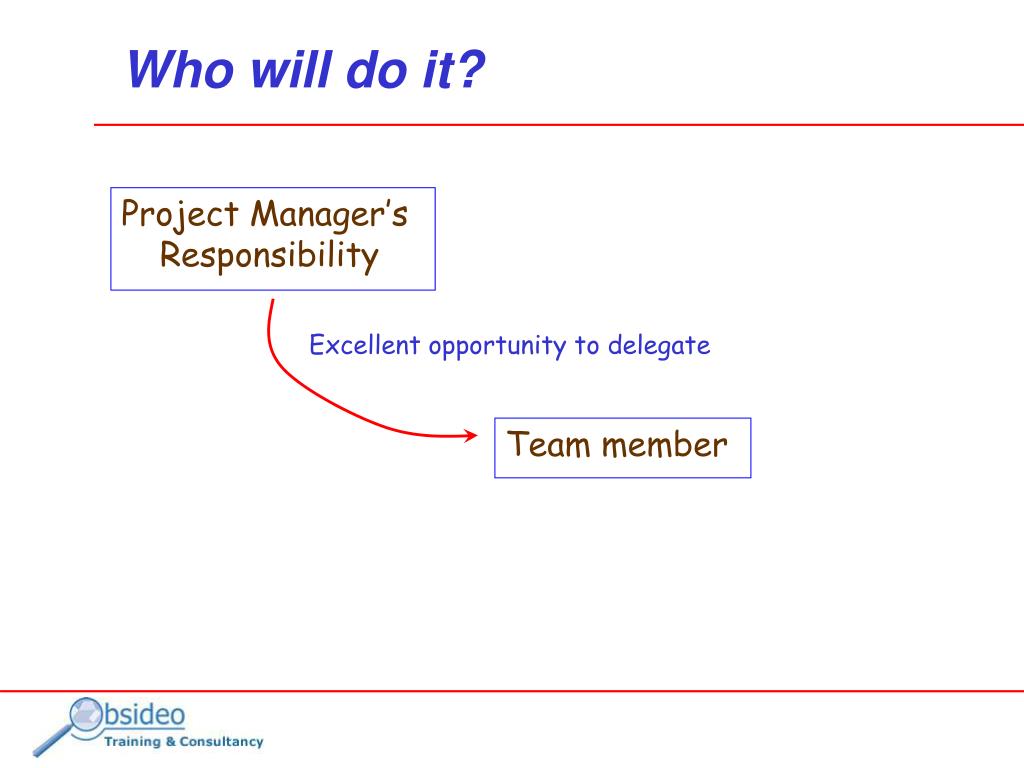 Who will do it?

Project Manager's Responsibility

Excellent opportunity to delegate

Team member

Obsideo
Training & Consultancy